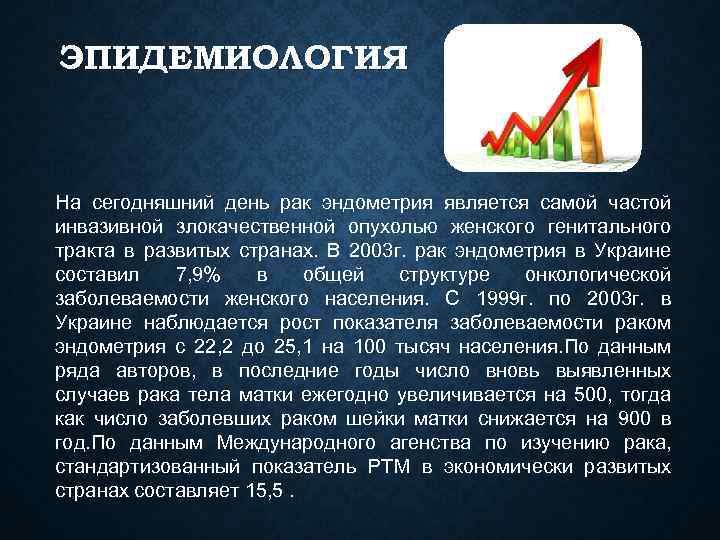 ЭПИДЕМИОЛОГИЯ

На сегодняшний день рак эндометрия является самой частой инвазивной злокачественной опухолью женского генитального тракта в развитых странах. В 2003г. рак эндометрия в Украине составил 7,9% в общей структуре онкологической заболеваемости женского населения. С 1999г. по 2003г. в Украине наблюдается рост показателя заболеваемости раком эндометрия с 22,2 до 25,1 на 100 тысяч населения.По данным ряда авторов, в последние годы число вновь выявленных случаев рака тела матки ежегодно увеличивается на 500, тогда как число заболевших раком шейки матки снижается на 900 в год.По данным Международного агенства по изучению рака, стандартизованный показатель РТМ в экономически развитых странах составляет 15,5 .